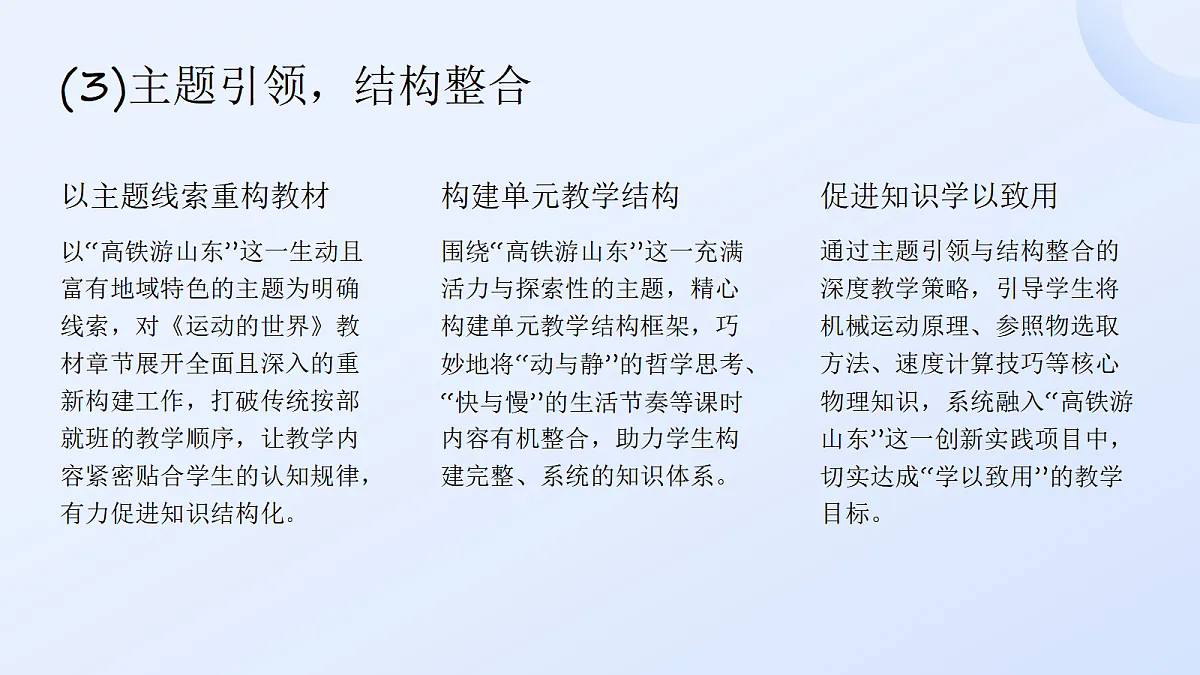 (3)主题引领，结构整合

以主题线索重构教材

以“高铁游山东”这一生动且富有地域特色的主题为明确线索，对《运动的世界》教材章节展开全面且深入的重新构建工作，打破传统按部就班的教学顺序，让教学内容紧密贴合学生的认知规律，有力促进知识结构化。

构建单元教学结构

围绕“高铁游山东”这一充满活力与探索性的主题，精心构建单元教学结构框架，巧妙地将“动与静”的哲学思考、“快与慢”的生活节奏等课时内容有机整合，助力学生构建完整、系统的知识体系。

促进知识学以致用

通过主题引领与结构整合的深度教学策略，引导学生将机械运动原理、参照物选取方法、速度计算技巧等核心物理知识，系统融入“高铁游山东”这一创新实践项目中，切实达成“学以致用”的教学目标。